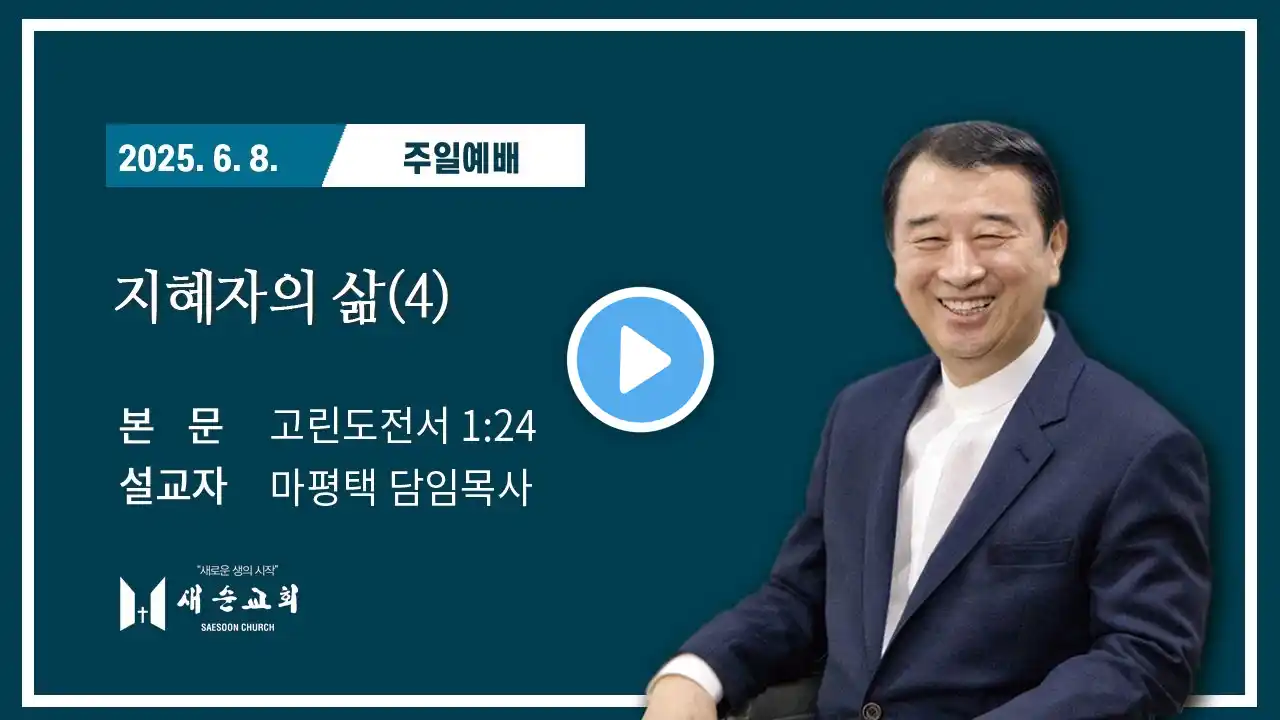 2025. 6. 8.
주일예배

지혜자의 삶(4)

본 문 고린도전서 1:24
설교자 마평택 담임목사

"새로운 생의 시작"
새순교회
SAESOON CHURCH